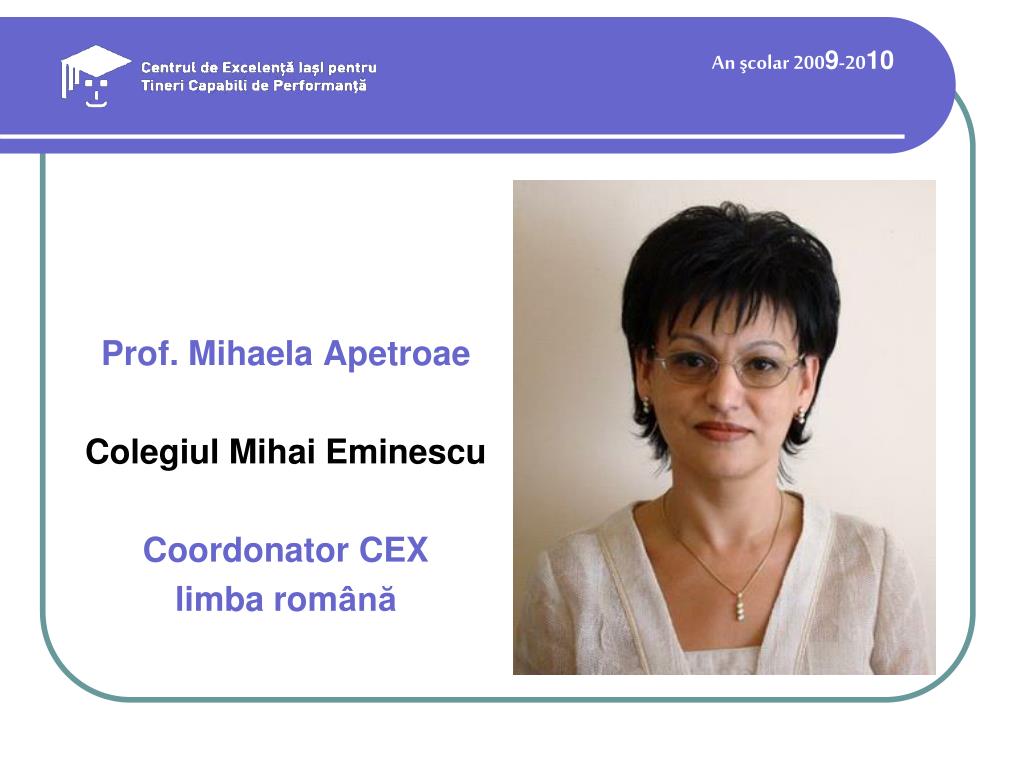 Centrul de Excelență Iași pentru Tineri Capabili de Performanță

An școlar 2009-2010

Prof. Mihaela Apetroae

Colegiul Mihai Eminescu

Coordonator CEX
limba română